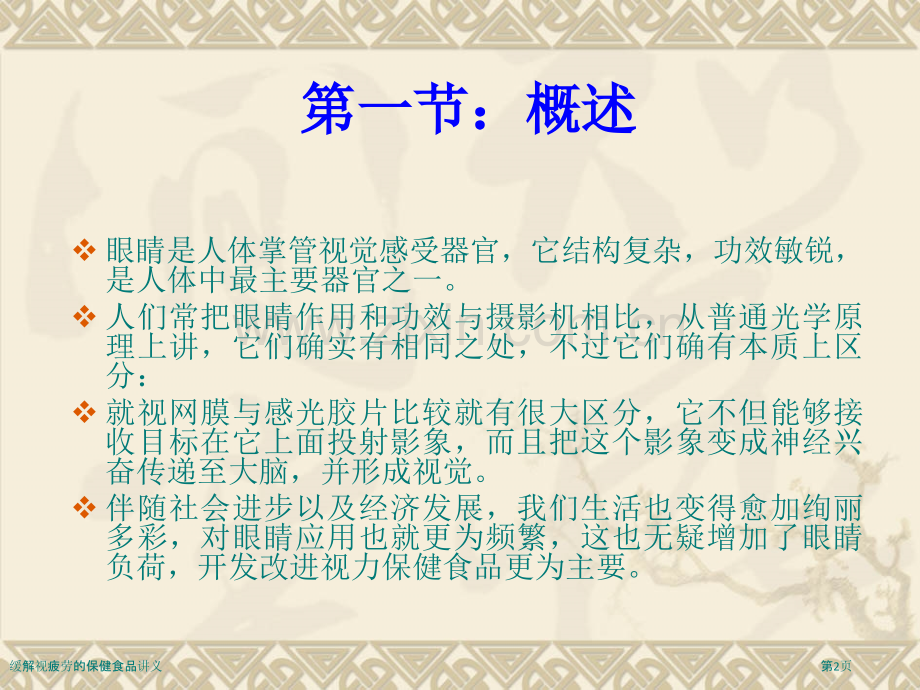 第一节：概述

❖ 眼睛是人体掌管视觉感受器官，它结构复杂，功效敏锐，是人体中最主要器官之一。

❖ 人们常把眼睛作用和功效与摄影机相比，从普通光学原理上讲，它们确实有相同之处，不过它们确有本质上区分：

❖ 就视网膜与感光胶片比较就有很大区分，它不但能够接收目标在它上面投射影象，而且把这个影象变成神经兴奋传递至大脑，并形成视觉。

❖ 伴随社会进步以及经济发展，我们生活也变得愈加绚丽多彩，对眼睛应用也就更为频繁，这也无疑增加了眼睛负荷，开发改进视力保健食品更为主要。

缓解视疲劳的保健食品讲义

第2页